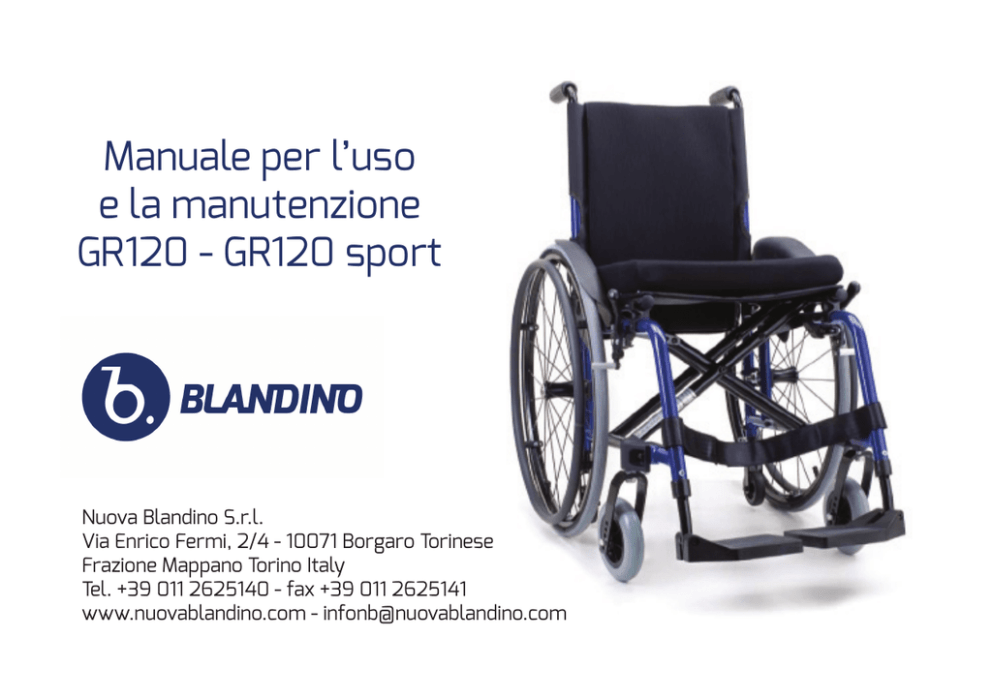 Manuale per l'uso
e la manutenzione
GR120 - GR120 sport

b. BLANDINO

Nuova Blandino S.r.l.
Via Enrico Fermi, 2/4 - 10071 Borgaro Torinese
Frazione Mappano Torino Italy
Tel. +39 011 2625140 - fax +39 011 2625141
www.nuovablandino.com - infonb@nuovablandino.com